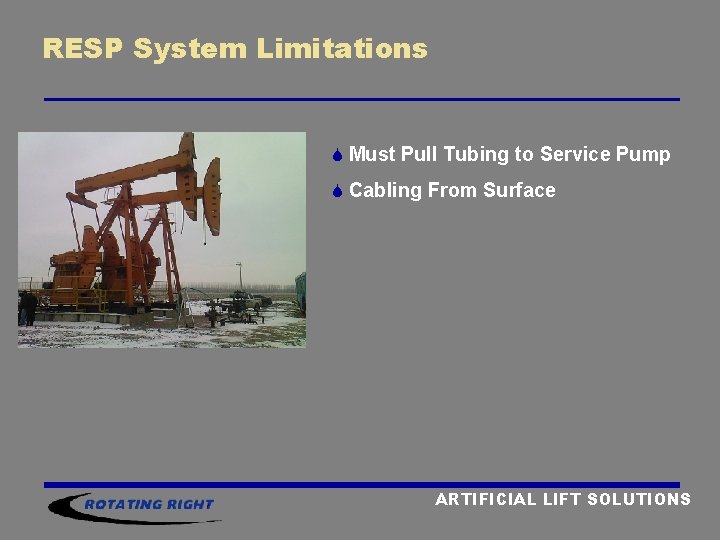 RESP System Limitations

Must Pull Tubing to Service Pump

Cabling From Surface

ROTATING RIGHT

ARTIFICIAL LIFT SOLUTIONS